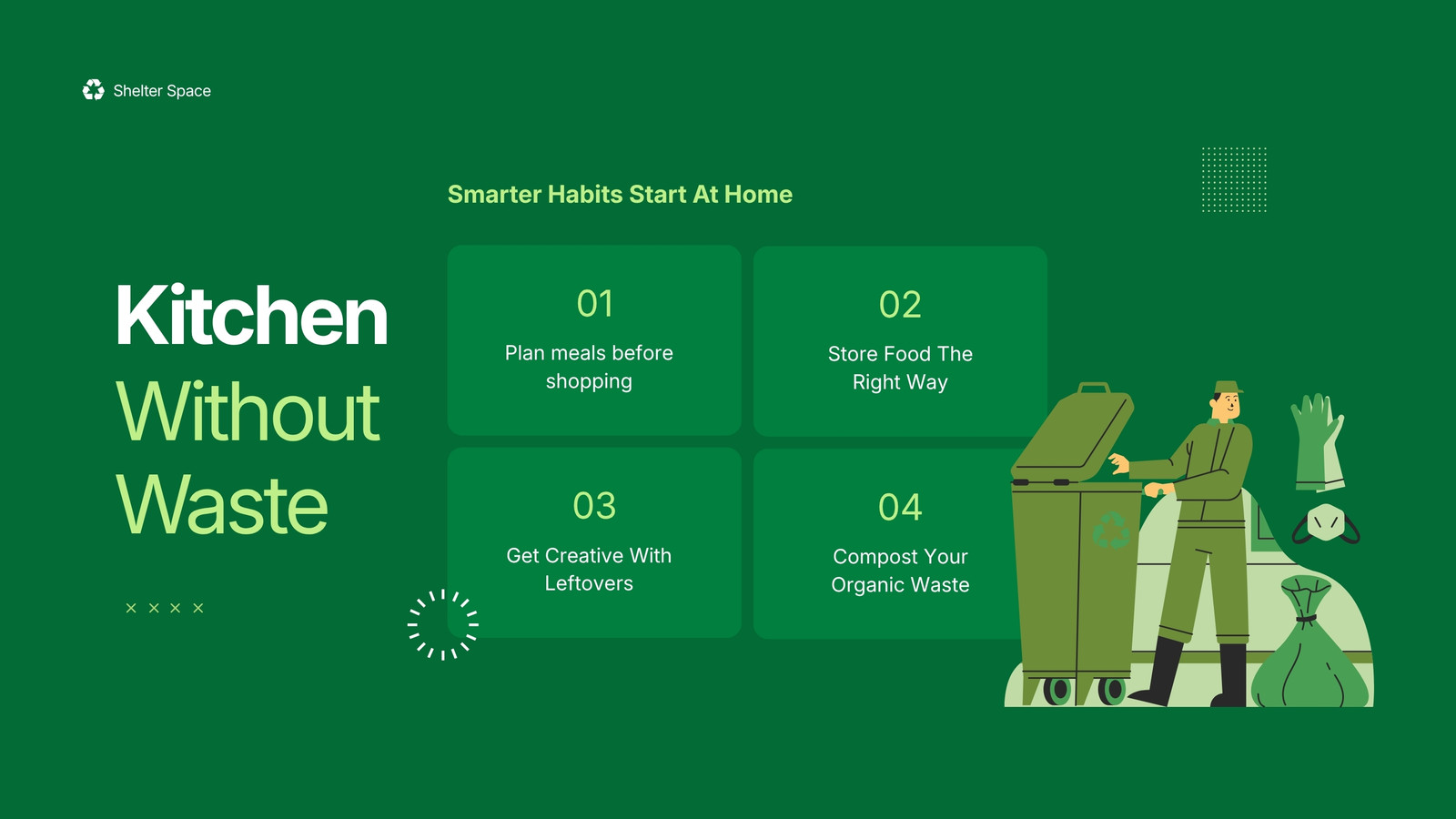 Shelter Space

Kitchen Without Waste

× × × ×

Smarter Habits Start At Home

01
Plan meals before shopping

02
Store Food The Right Way

03
Get Creative With Leftovers

04
Compost Your Organic Waste